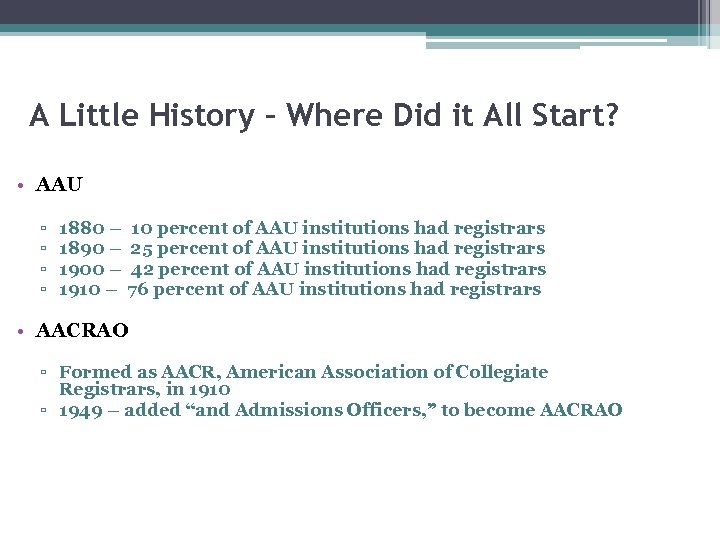 A Little History – Where Did it All Start?

• AAU
▫ 1880 – 10 percent of AAU institutions had registrars
▫ 1890 – 25 percent of AAU institutions had registrars
▫ 1900 – 42 percent of AAU institutions had registrars
▫ 1910 – 76 percent of AAU institutions had registrars

• AACRAO
▫ Formed as AACR, American Association of Collegiate Registrars, in 1910
▫ 1949 – added “and Admissions Officers,” to become AACRAO